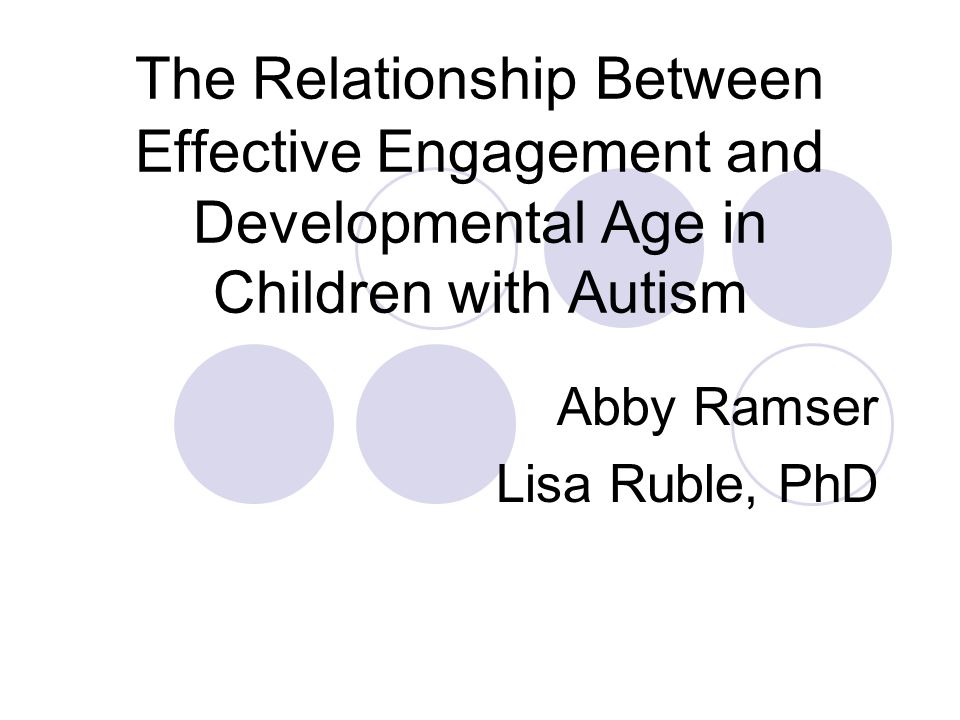 The Relationship Between Effective Engagement and Developmental Age in Children with Autism

Abby Ramser
Lisa Ruble, PhD